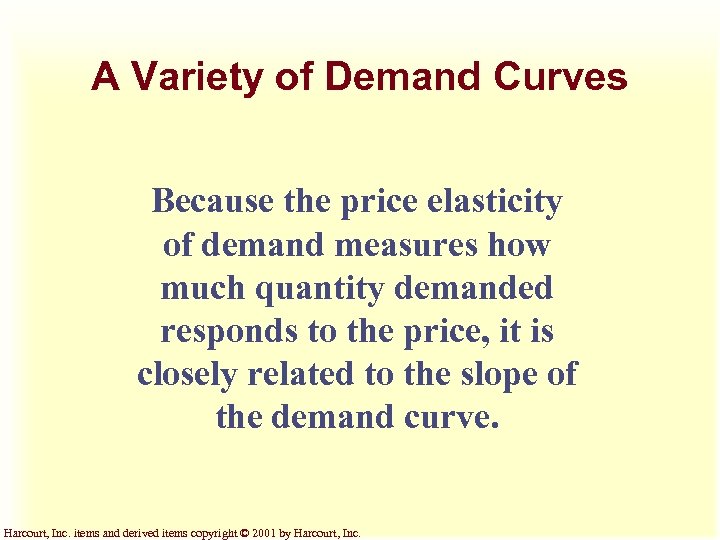 A Variety of Demand Curves

Because the price elasticity of demand measures how much quantity demanded responds to the price, it is closely related to the slope of the demand curve.

Harcourt, Inc. items and derived items copyright © 2001 by Harcourt, Inc.